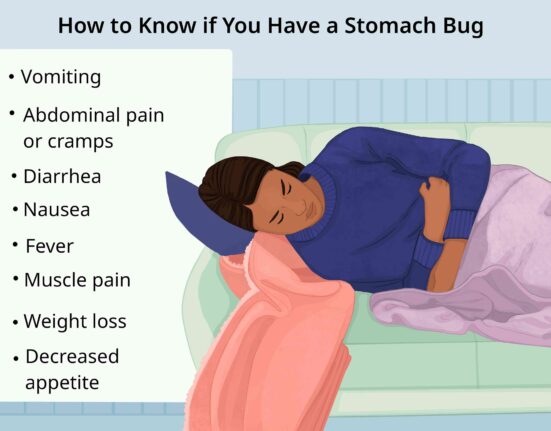 How to Know if You Have a Stomach Bug

• Vomiting
• Abdominal pain or cramps
• Diarrhea
• Nausea
• Fever
• Muscle pain
• Weight loss
• Decreased appetite